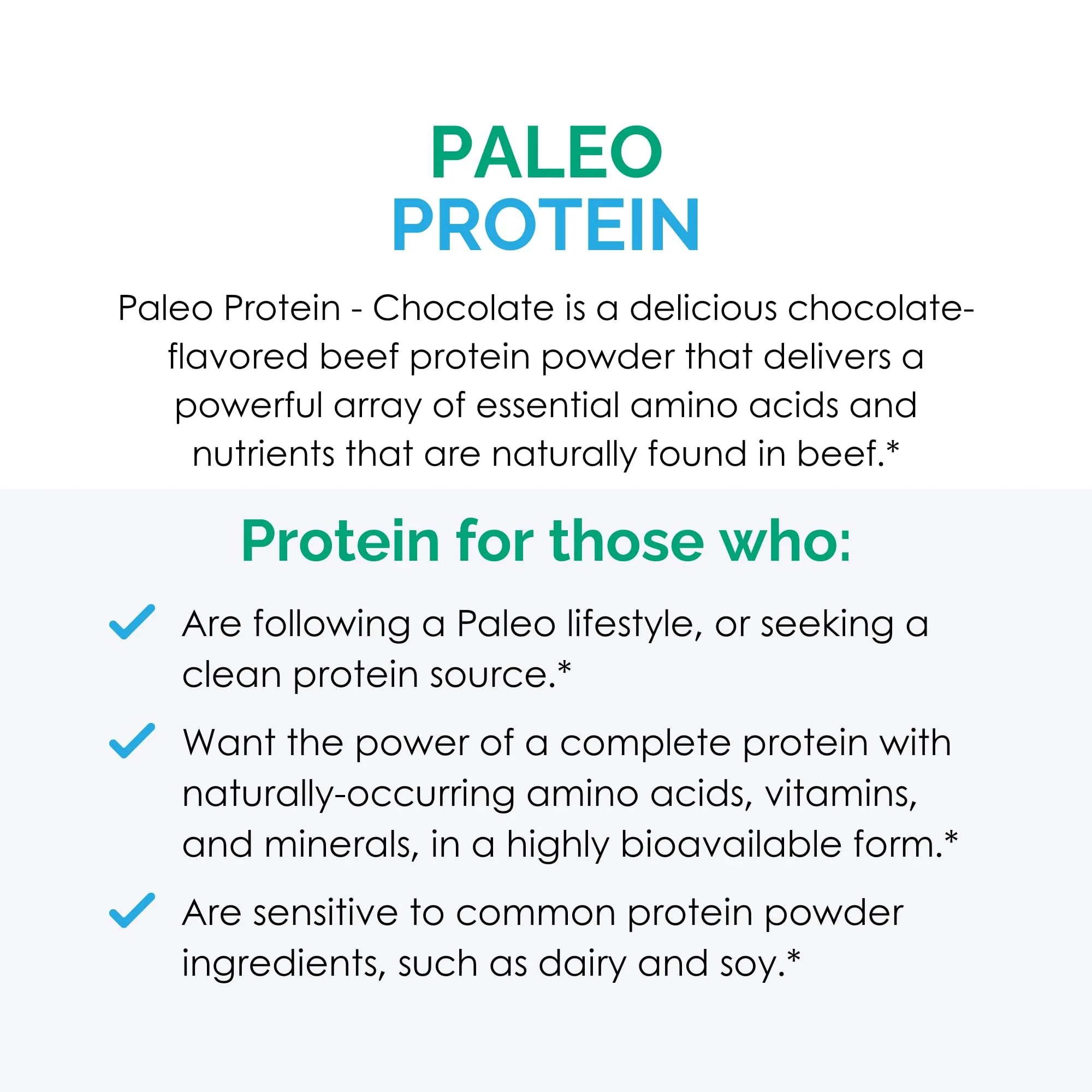 PALEO
PROTEIN

Paleo Protein - Chocolate is a delicious chocolate-flavored beef protein powder that delivers a powerful array of essential amino acids and nutrients that are naturally found in beef.*

Protein for those who:

Are following a Paleo lifestyle, or seeking a clean protein source.*

Want the power of a complete protein with naturally-occurring amino acids, vitamins, and minerals, in a highly bioavailable form.*

Are sensitive to common protein powder ingredients, such as dairy and soy.*